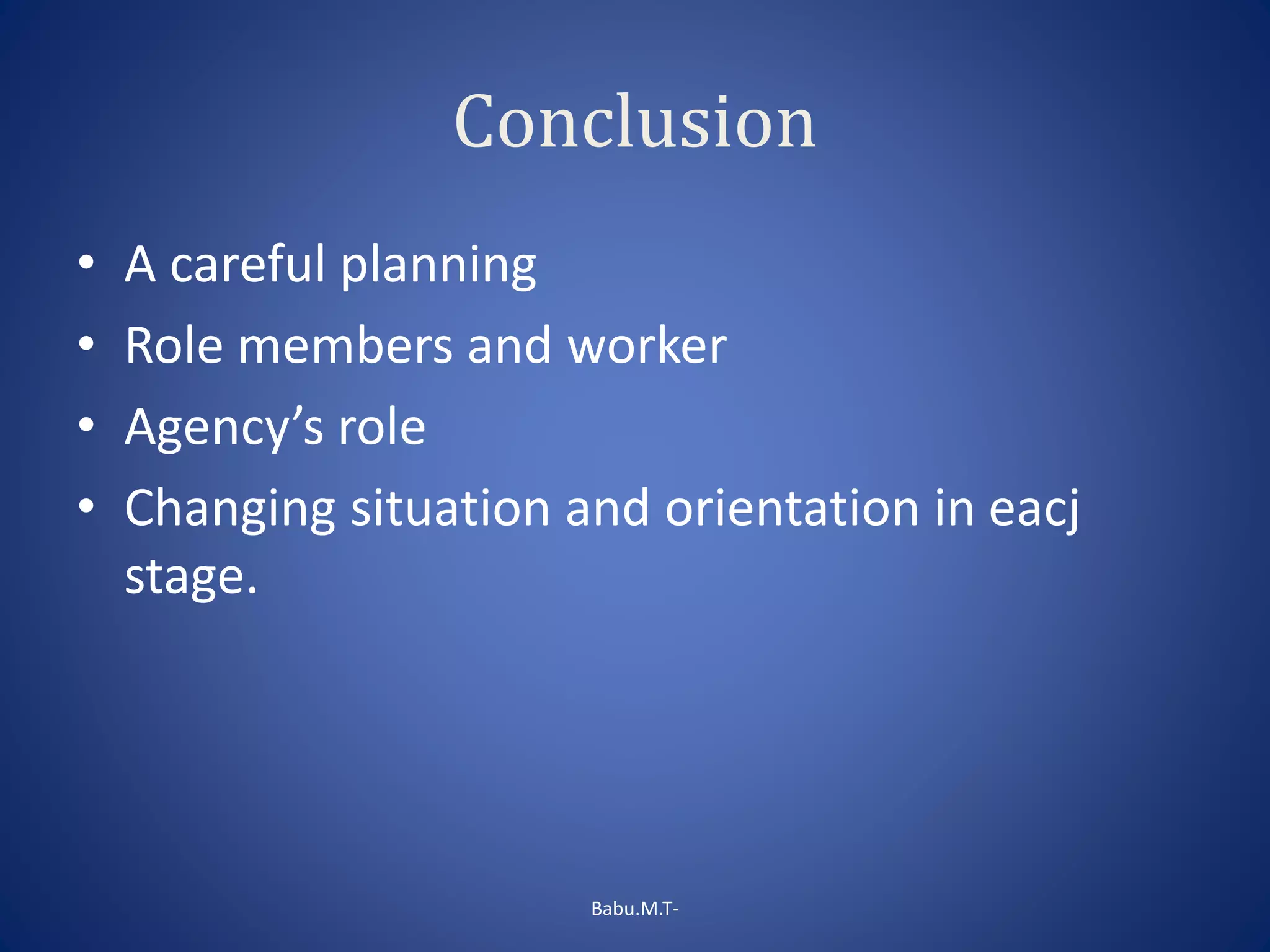 Conclusion

• A careful planning
• Role members and worker
• Agency’s role
• Changing situation and orientation in eacj stage.

Babu.M.T-